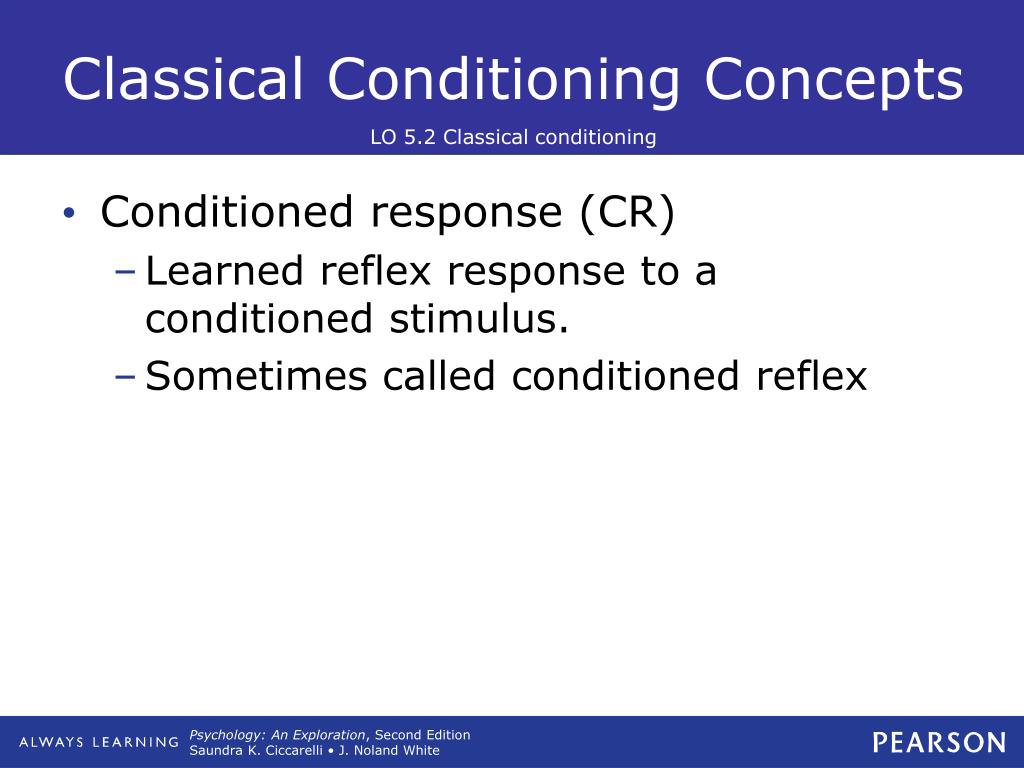 Classical Conditioning Concepts

LO 5.2 Classical conditioning

• Conditioned response (CR)
– Learned reflex response to a conditioned stimulus.
– Sometimes called conditioned reflex

ALWAYS LEARNING

Psychology: An Exploration, Second Edition
Saundra K. Ciccarelli • J. Noland White

PEARSON